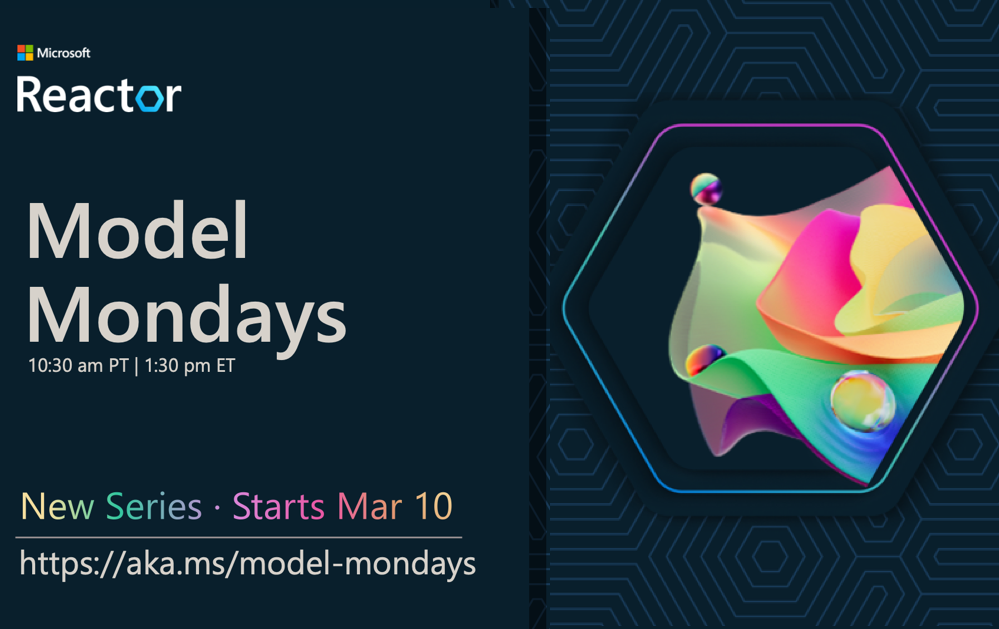 Microsoft
Reactor

Model Mondays
10:30 am PT | 1:30 pm ET

New Series · Starts Mar 10

https://aka.ms/model-mondays